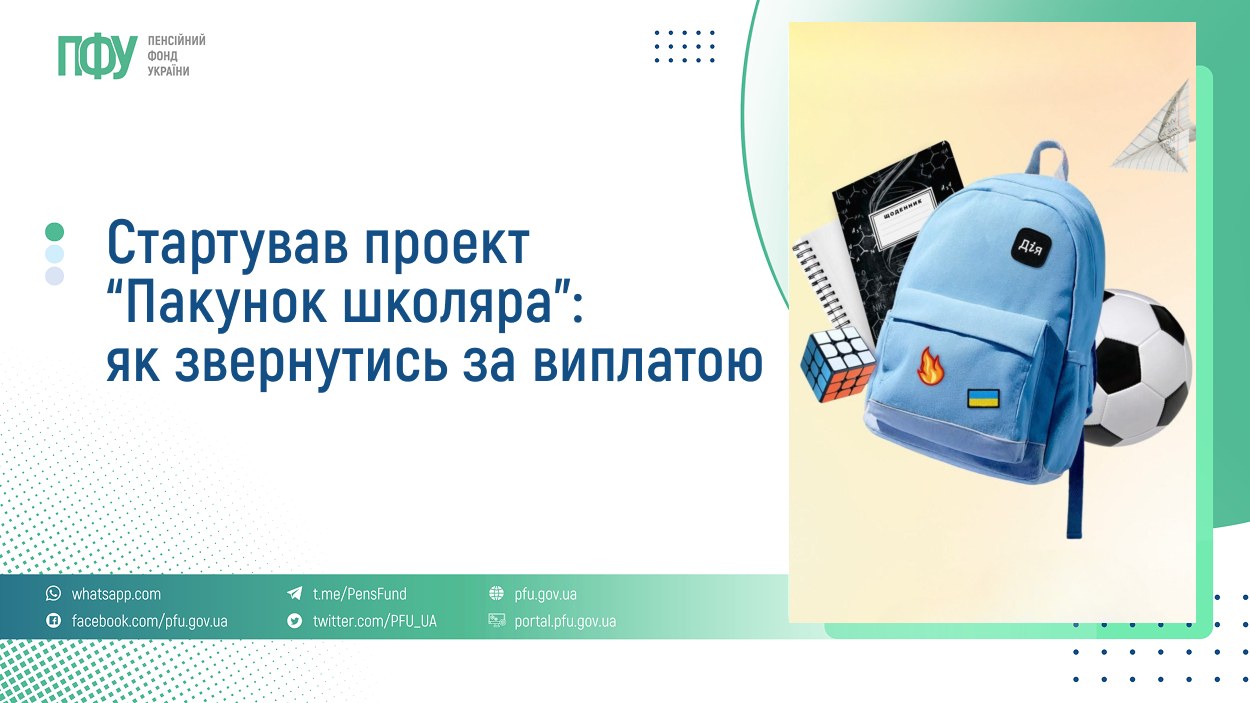 ПФУ ПЕНСІЙНИЙ ФОНД УКРАЇНИ

Стартував проект "Пакунок школяра": як звернутись за виплатою

ЩОДЕННИК

Дія

whatsapp.com
facebook.com/pfu.gov.ua
t.me/PensFund
twitter.com/PFU_UA
pfu.gov.ua
portal.pfu.gov.ua